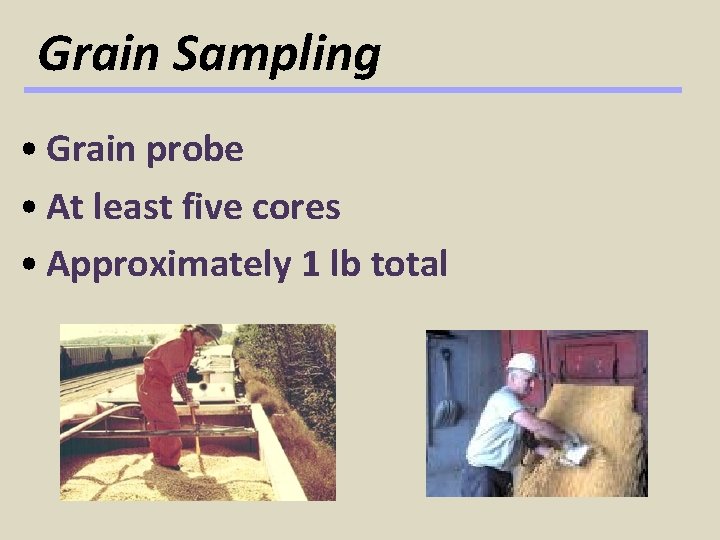 Grain Sampling

• Grain probe
• At least five cores
• Approximately 1 lb total